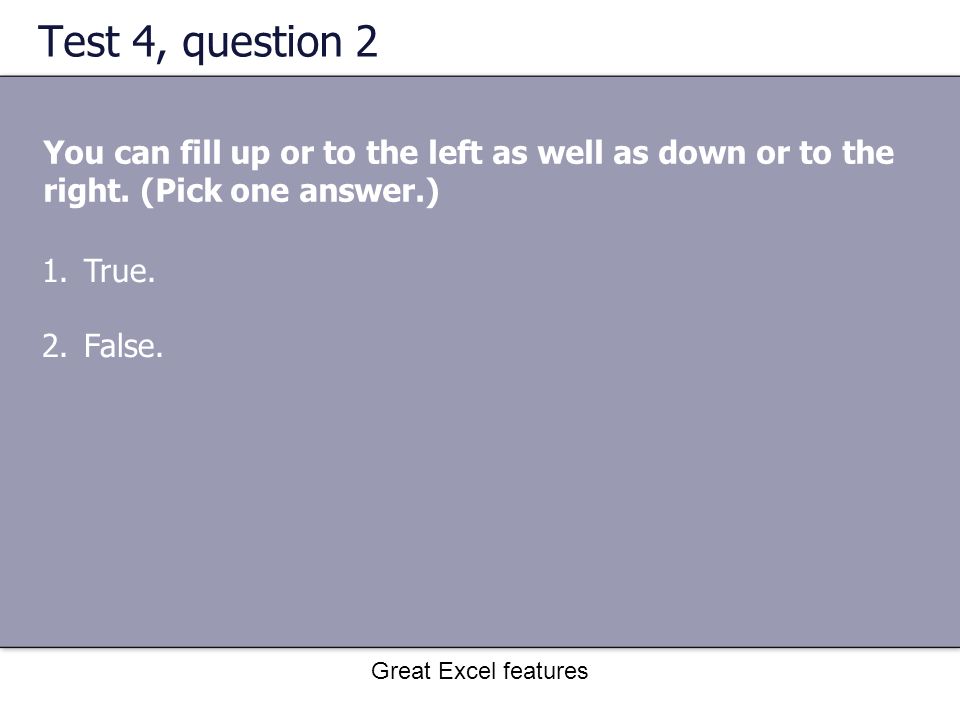 Test 4, question 2

You can fill up or to the left as well as down or to the right. (Pick one answer.)

1. True.

2. False.

Great Excel features